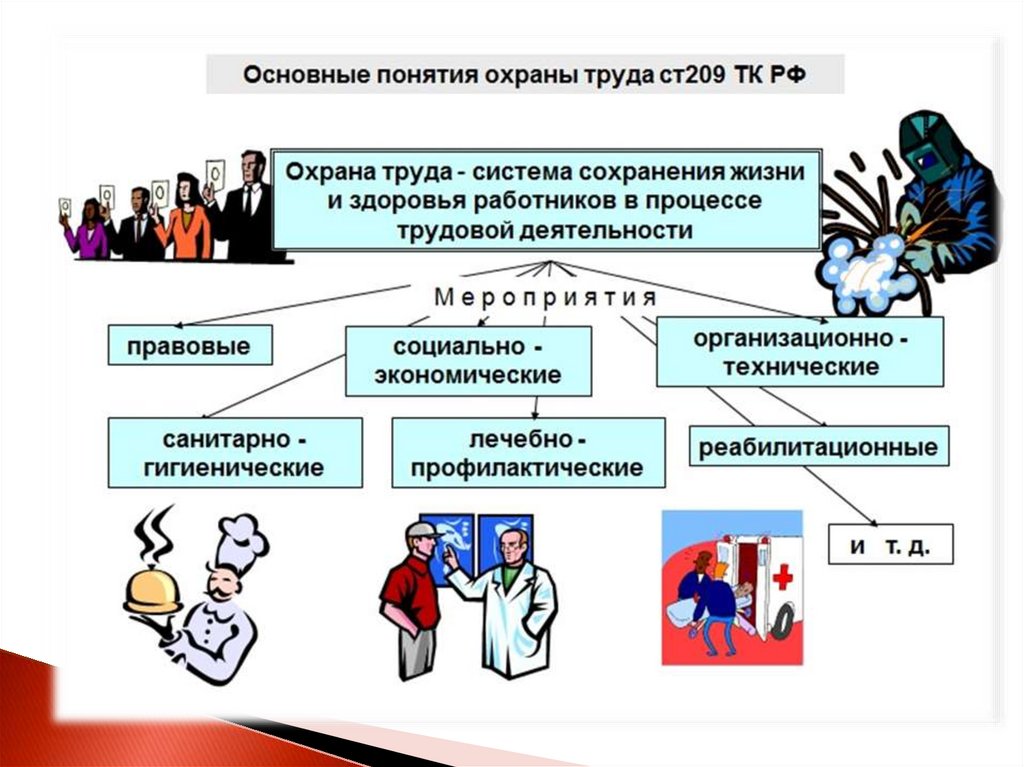 Основные понятия охраны труда ст209 ТК РФ

Охрана труда - система сохранения жизни и здоровья работников в процессе трудовой деятельности

Мероприятия

правовые

социально - экономические

организационно - технические

санитарно - гигиенические

лечебно - профилактические

реабилитационные

и т. д.